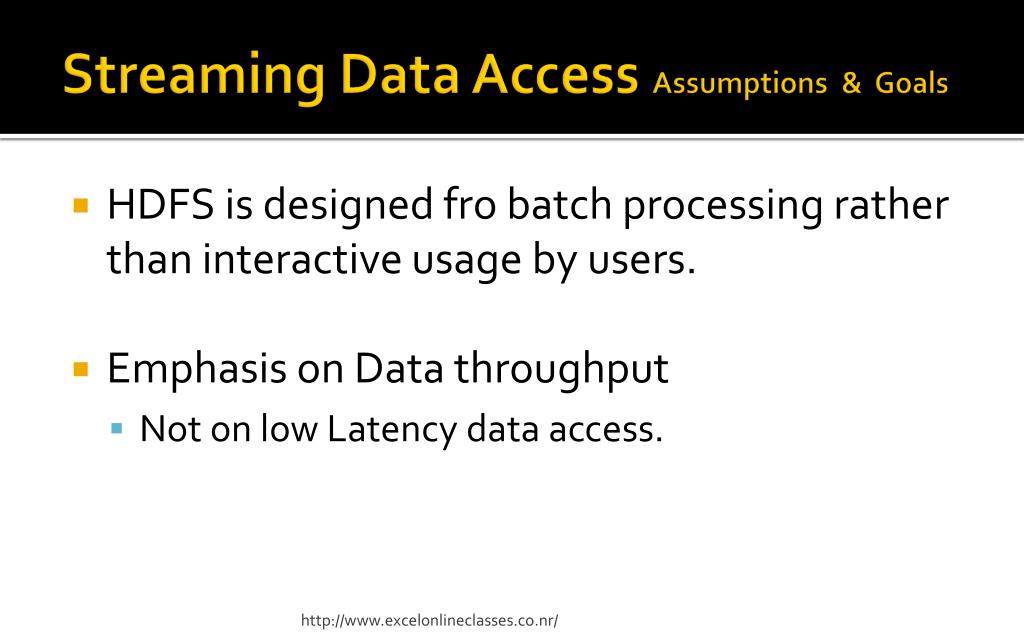 Streaming Data Access Assumptions & Goals

HDFS is designed fro batch processing rather than interactive usage by users.

Emphasis on Data throughput

Not on low Latency data access.

http://www.excelonlineclasses.co.nr/